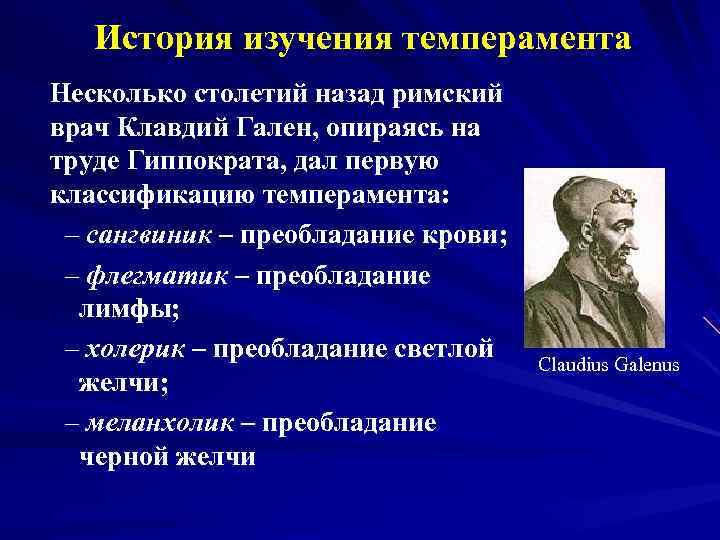 История изучения темперамента

Несколько столетий назад римский врач Клавдий Гален, опираясь на труде Гиппократа, дал первую классификацию темперамента:

– сангвиник – преобладание крови;

– флегматик – преобладание лимфы;

– холерик – преобладание светлой желчи;

– меланхолик – преобладание черной желчи

Claudius Galenus